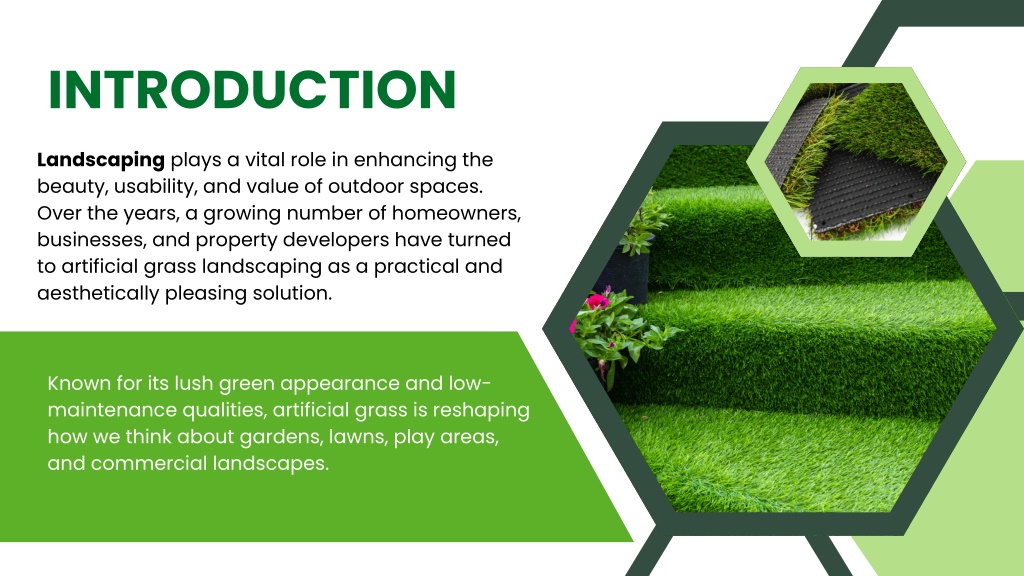 INTRODUCTION

Landscaping plays a vital role in enhancing the beauty, usability, and value of outdoor spaces. Over the years, a growing number of homeowners, businesses, and property developers have turned to artificial grass landscaping as a practical and aesthetically pleasing solution.

Known for its lush green appearance and low-maintenance qualities, artificial grass is reshaping how we think about gardens, lawns, play areas, and commercial landscapes.